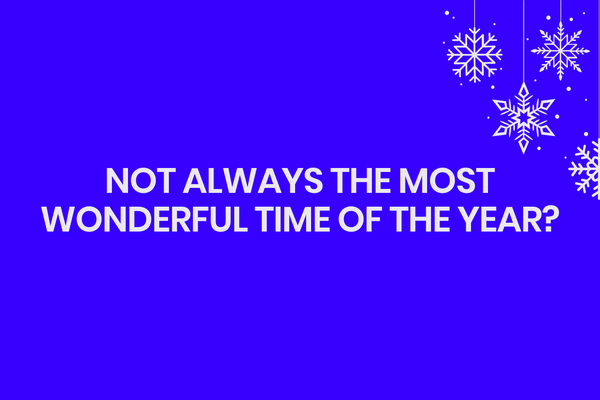 NOT ALWAYS THE MOST WONDERFUL TIME OF THE YEAR?